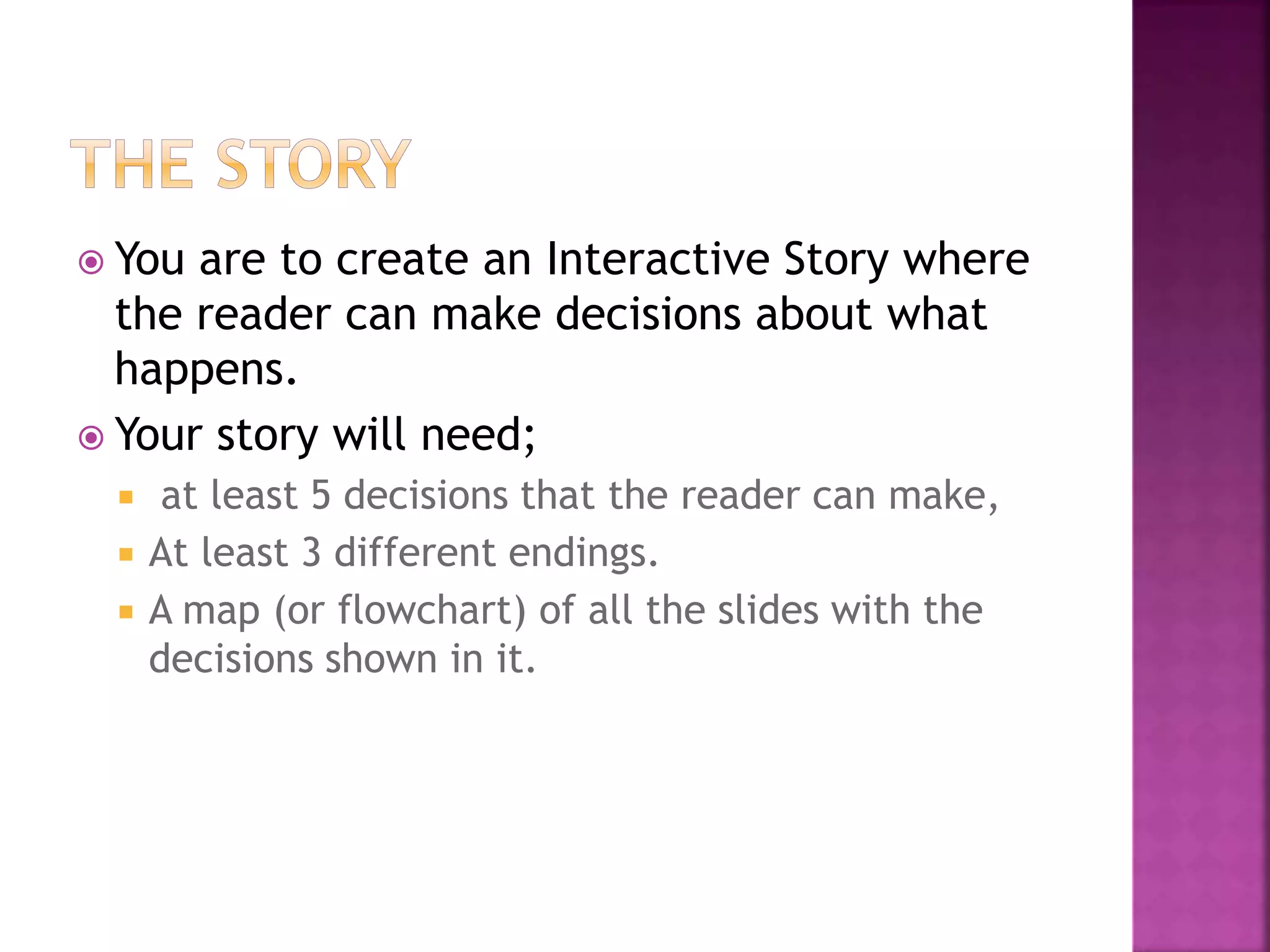 THE STORY

You are to create an Interactive Story where the reader can make decisions about what happens.

Your story will need;

at least 5 decisions that the reader can make,

At least 3 different endings.

A map (or flowchart) of all the slides with the decisions shown in it.